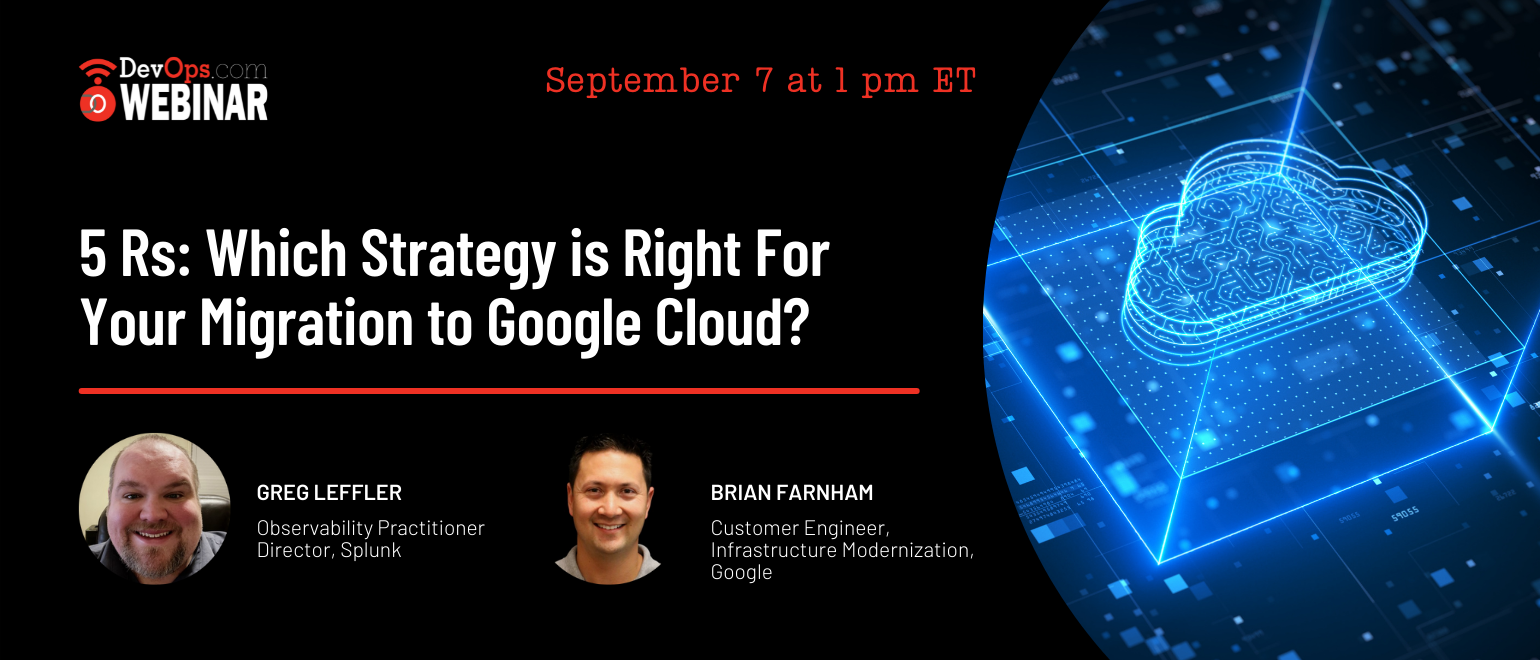 DevOps.com WEBINAR

September 7 at 1 pm ET

5 Rs: Which Strategy is Right For Your Migration to Google Cloud?

GREG LEFFLER
Observability Practitioner Director, Splunk

BRIAN FARNHAM
Customer Engineer, Infrastructure Modernization, Google